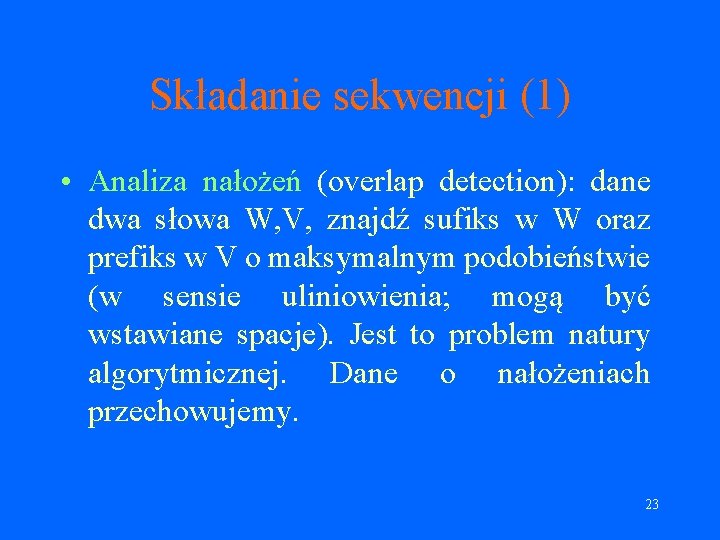 Składanie sekwencji (1)

• Analiza nałożeń (overlap detection): dane dwa słowa W,V, znajdź sufiks w W oraz prefiks w V o maksymalnym podobieństwie (w sensie uliniowienia; mogą być wstawiane spacje). Jest to problem natury algorytmicznej. Dane o nałożeniach przechowujemy.

23